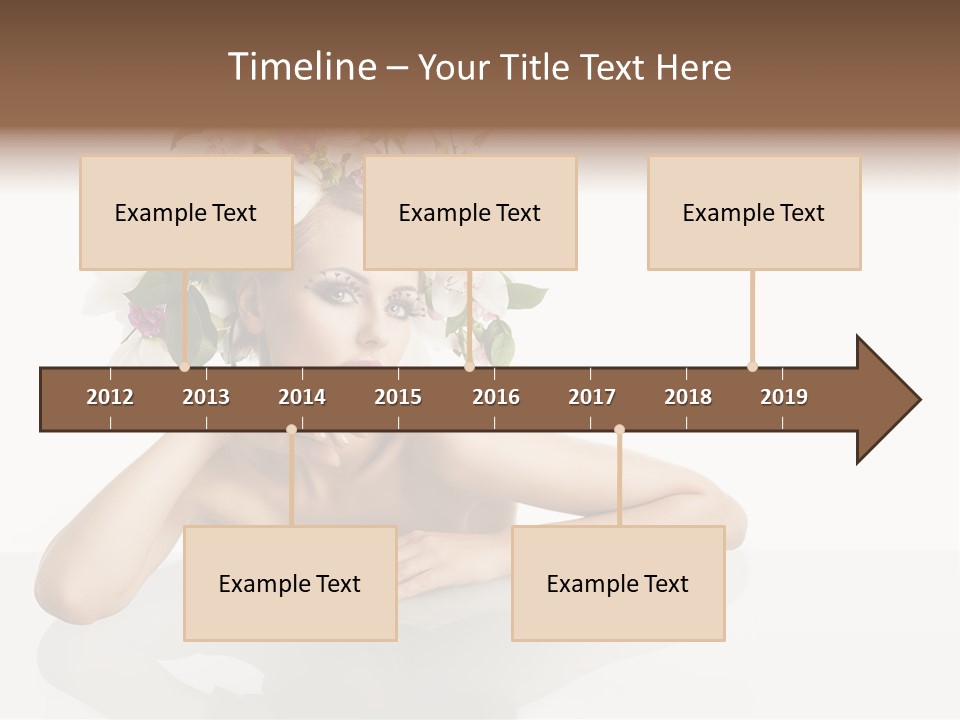 Timeline – Your Title Text Here

Example Text

Example Text

Example Text

2012 2013 2014 2015 2016 2017 2018 2019

Example Text

Example Text